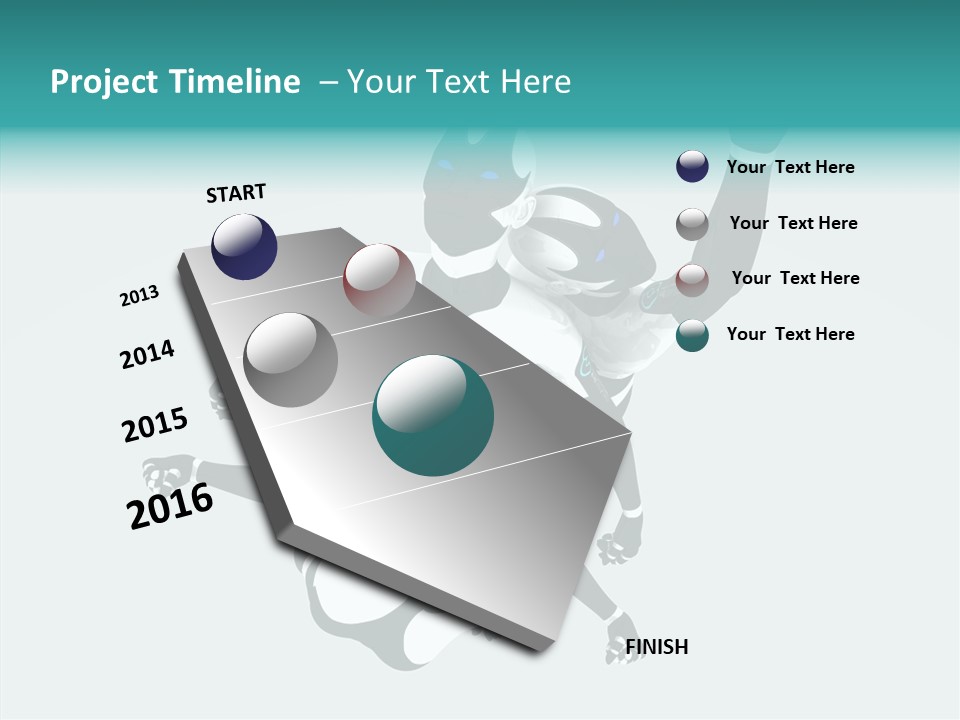 Project Timeline – Your Text Here

START

2013

2014

2015

2016

FINISH

Your Text Here

Your Text Here

Your Text Here

Your Text Here